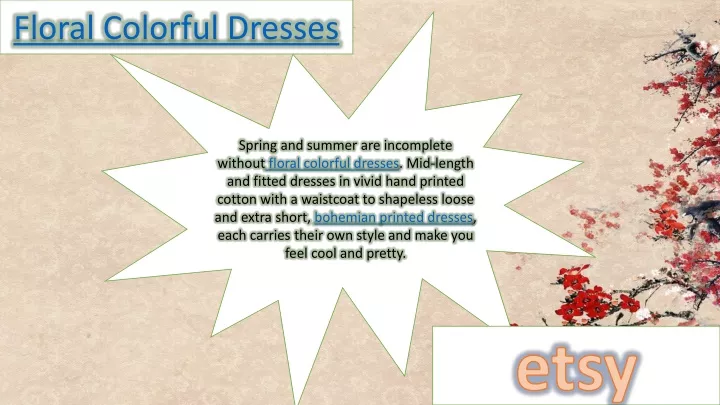 Floral Colorful Dresses

Spring and summer are incomplete without floral colorful dresses. Mid-length and fitted dresses in vivid hand printed cotton with a waistcoat to shapeless loose and extra short, bohemian printed dresses, each carries their own style and make you feel cool and pretty.

etsy